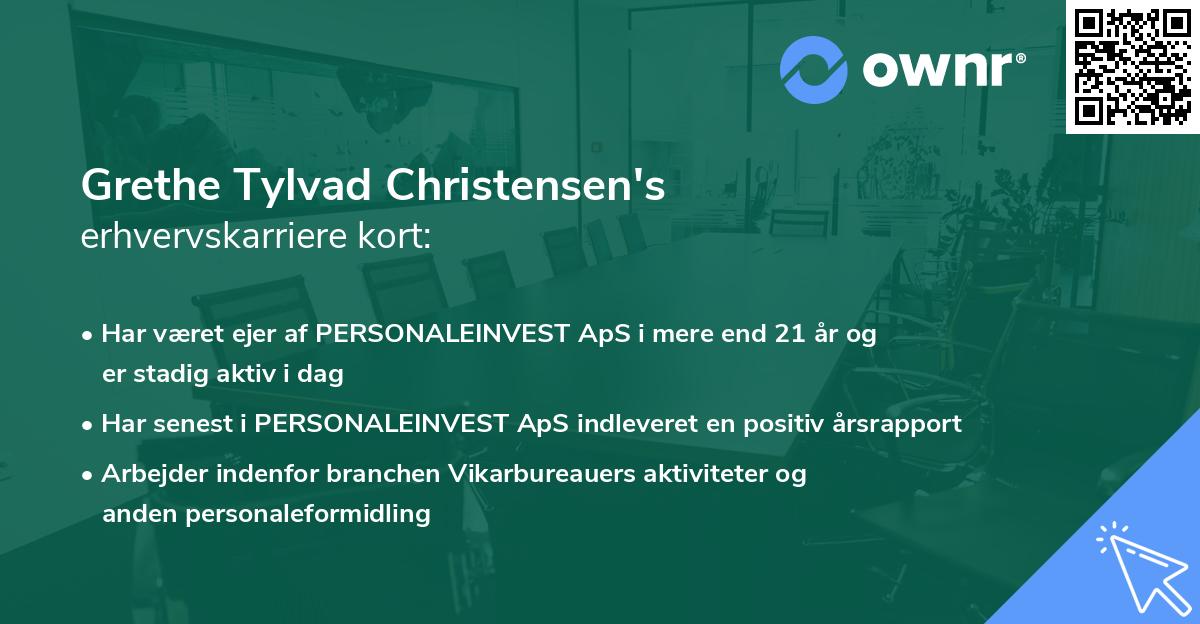 ownr®

Grethe Tylvad Christensen's
erhvervskarriere kort:

• Har været ejer af PERSONALEINVEST ApS i mere end 21 år og er stadig aktiv i dag

• Har senest i PERSONALEINVEST ApS indleveret en positiv årsrapport

• Arbejder indenfor branchen Vikarbureauers aktiviteter og anden personaleformidling